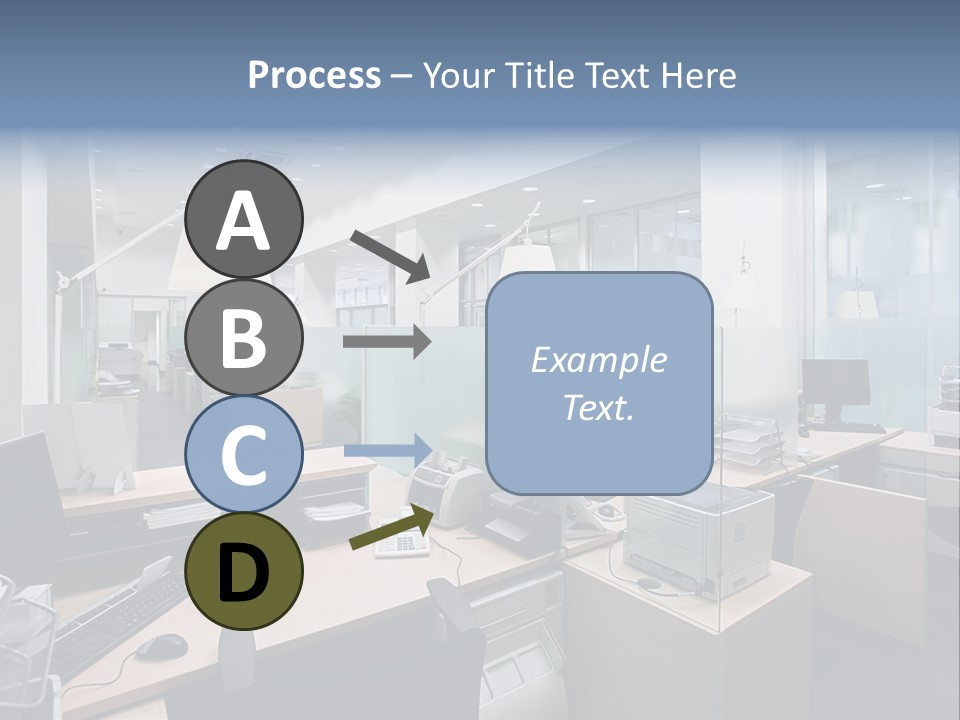 Process – Your Title Text Here

A

B

C

D

Example Text.